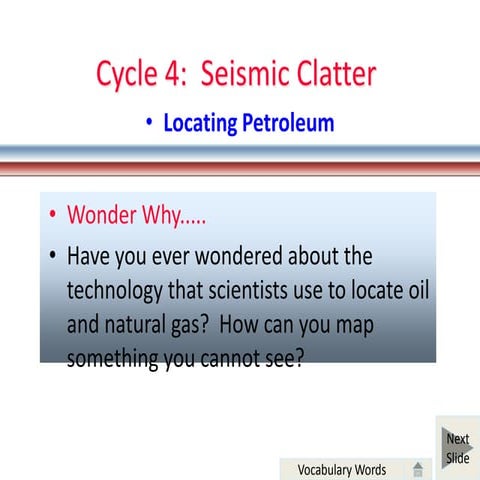 Cycle 4: Seismic Clatter

• Locating Petroleum

• Wonder Why.....

• Have you ever wondered about the technology that scientists use to locate oil and natural gas? How can you map something you cannot see?

Vocabulary Words

Next Slide